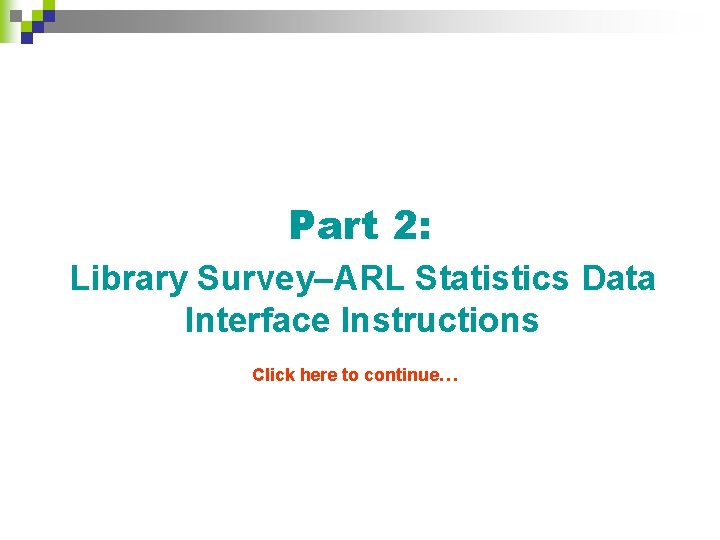 Part 2:

Library Survey–ARL Statistics Data Interface Instructions

Click here to continue…